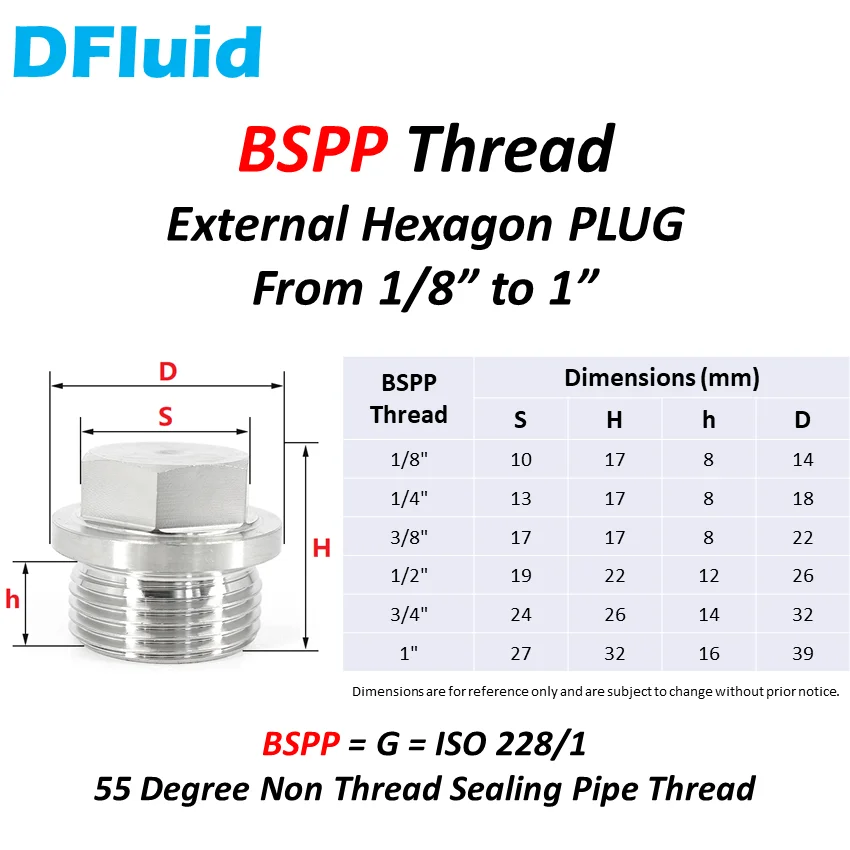 DFluid

BSPP Thread
External Hexagon PLUG
From 1/8” to 1”

D
S
H
h

| BSPP Thread | Dimensions (mm) | | | |
|---|---|---|---|---|
| | S | H | h | D |
| 1/8" | 10 | 17 | 8 | 14 |
| 1/4" | 13 | 17 | 8 | 18 |
| 3/8" | 17 | 17 | 8 | 22 |
| 1/2" | 19 | 22 | 12 | 26 |
| 3/4" | 24 | 26 | 14 | 32 |
| 1" | 27 | 32 | 16 | 39 |

Dimensions are for reference only and are subject to change without prior notice.

BSPP = G = ISO 228/1
55 Degree Non Thread Sealing Pipe Thread